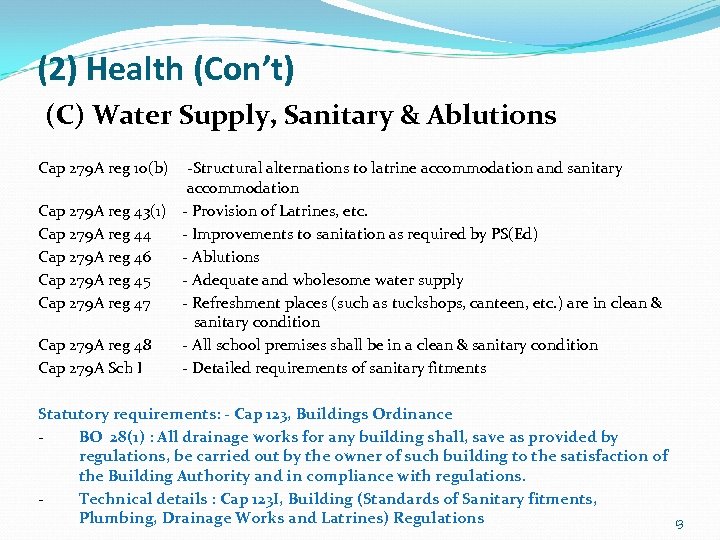 (2) Health (Con't)

(C) Water Supply, Sanitary & Ablutions

Cap 279A reg 10(b) -Structural alternations to latrine accommodation and sanitary accommodation
Cap 279A reg 43(1) - Provision of Latrines, etc.
Cap 279A reg 44 - Improvements to sanitation as required by PS(Ed)
Cap 279A reg 46 - Ablutions
Cap 279A reg 45 - Adequate and wholesome water supply
Cap 279A reg 47 - Refreshment places (such as tuckshops, canteen, etc.) are in clean & sanitary condition
Cap 279A reg 48 - All school premises shall be in a clean & sanitary condition
Cap 279A Sch I - Detailed requirements of sanitary fitments

Statutory requirements: - Cap 123, Buildings Ordinance
- BO 28(1) : All drainage works for any building shall, save as provided by regulations, be carried out by the owner of such building to the satisfaction of the Building Authority and in compliance with regulations.
- Technical details : Cap 123I, Building (Standards of Sanitary fitments, Plumbing, Drainage Works and Latrines) Regulations

13